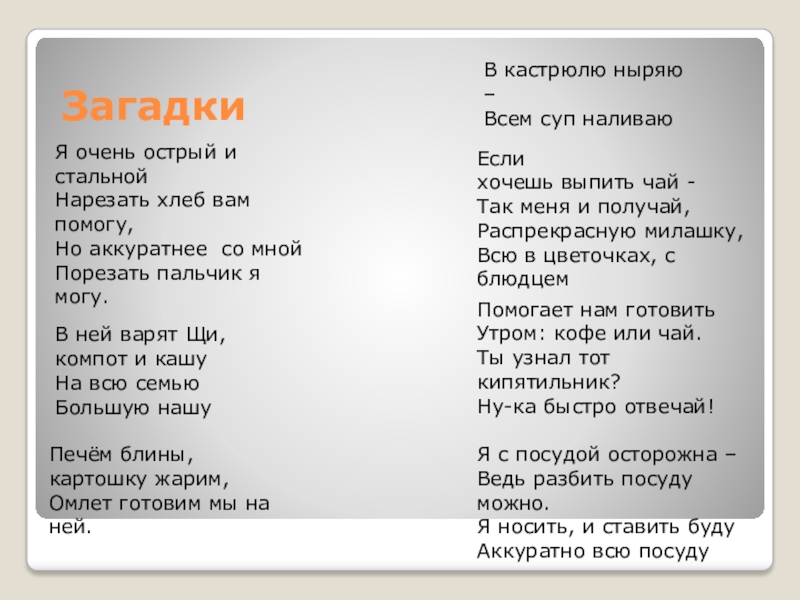 Загадки

Я очень острый и стальной
Нарезать хлеб вам помогу,
Но аккуратнее со мной
Порезать пальчик я могу.

В ней варят Щи, компот и кашу
На всю семью
Большую нашу

Печём блины, картошку жарим,
Омлет готовим мы на ней.

В кастрюлю ныряю –
Всем суп наливаю

Если хочешь выпить чай -
Так меня и получай,
Распрекрасную милашку,
Всю в цветочках, с блюдцем

Помогает нам готовить
Утром: кофе или чай.
Ты узнал тот кипятильник?
Ну-ка быстро отвечай!

Я с посудой осторожна –
Ведь разбить посуду можно.
Я носить, и ставить буду
Аккуратно всю посуду